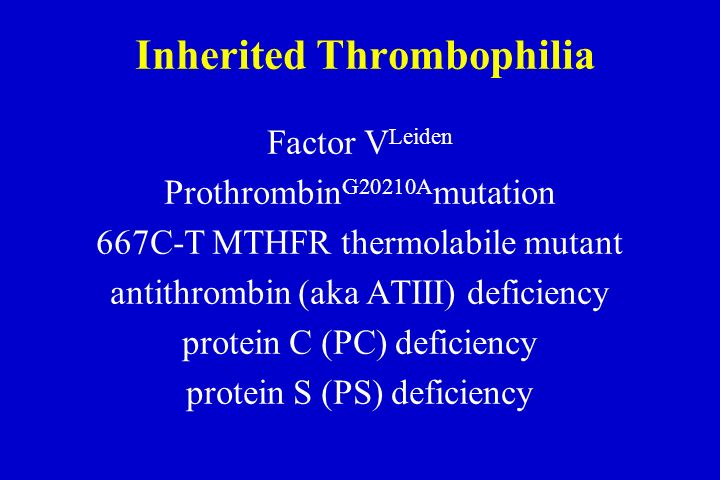 Inherited Thrombophilia

Factor V$^{Leiden}$
Prothrombin$^{G20210A}$mutation
667C-T MTHFR thermolabile mutant
antithrombin (aka ATIII) deficiency
protein C (PC) deficiency
protein S (PS) deficiency